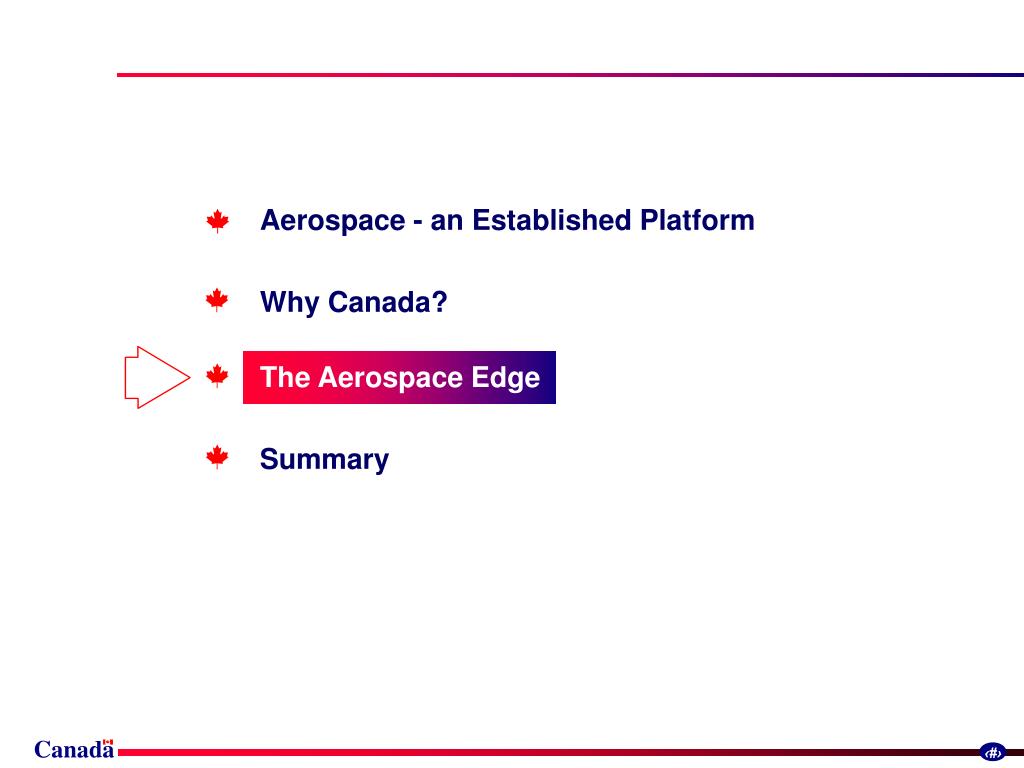 Aerospace - an Established Platform

Why Canada?

The Aerospace Edge

Summary

Canada

‹#›